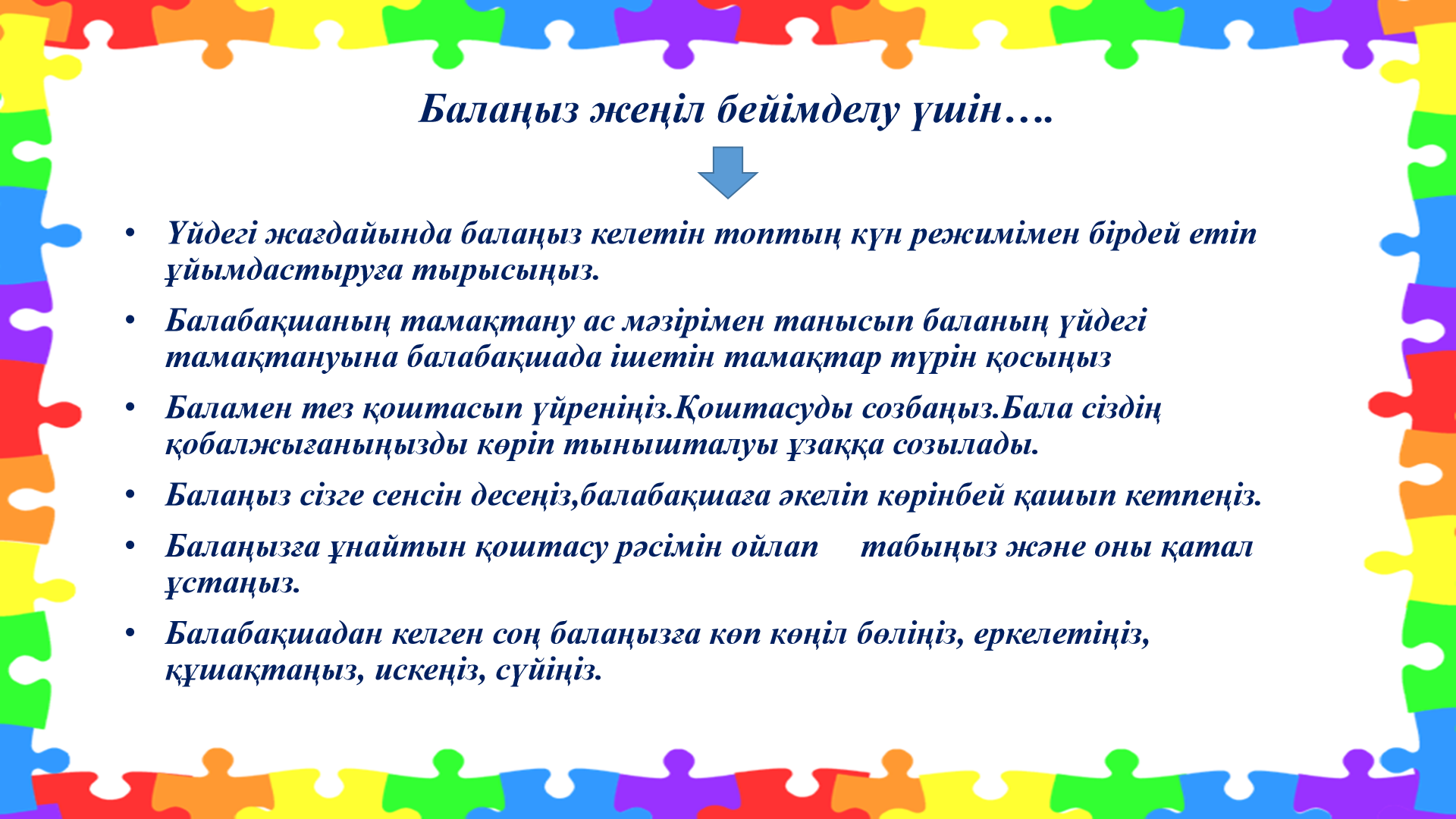 Балаңыз жеңіл бейімделу үшін….

• Үйдегі жағдайында балаңыз келетін топтың күн режимімен бірдей етіп ұйымдастыруға тырысыңыз.

• Балабақшаның тамақтану ас мәзірімен танысып баланың үйдегі тамақтануына балабақшада ішетін тамақтар түрін қосыңыз

• Баламен тез қоштасып үйреніңіз.Қоштасуды созбаңыз.Бала сіздің қобалжығаныңызды көріп тынышталуы ұзаққа созылады.

• Балаңыз сізге сенсін десеңіз,балабақшаға әкеліп көрінбей қашып кетпеңіз.

• Балаңызға ұнайтын қоштасу рәсімін ойлап табыңыз және оны қатал ұстаңыз.

• Балабақшадан келген соң балаңызға көп көңіл бөліңіз, еркелетіңіз, құшақтаңыз, искеңіз, сүйіңіз.